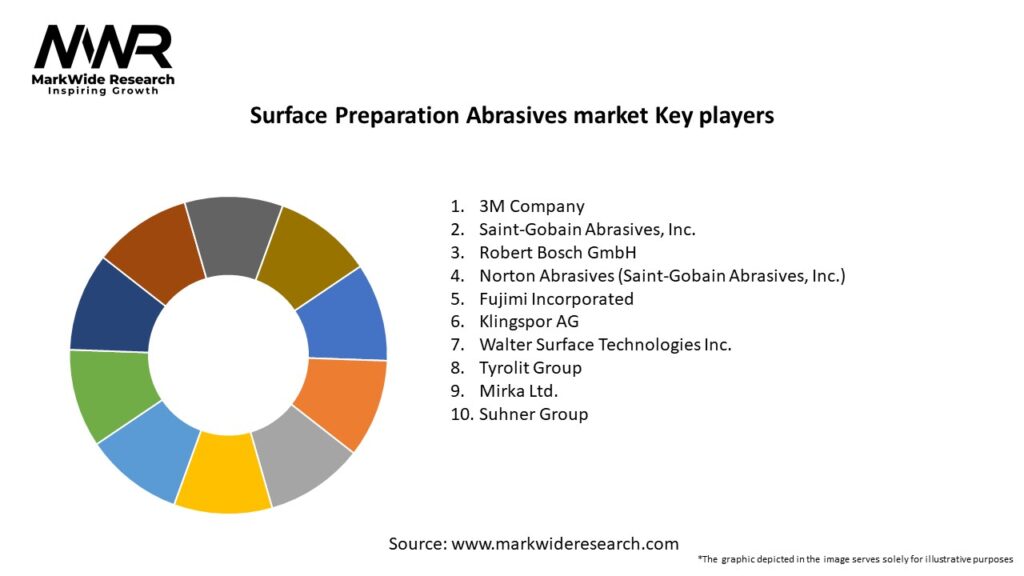 MWR
MarkWide Research
Inspiring Growth

Surface Preparation Abrasives market Key players

1. 3M Company
2. Saint-Gobain Abrasives, Inc.
3. Robert Bosch GmbH
4. Norton Abrasives (Saint-Gobain Abrasives, Inc.)
5. Fujimi Incorporated
6. Klingspor AG
7. Walter Surface Technologies Inc.
8. Tyrolit Group
9. Mirka Ltd.
10. Suhner Group

Source: www.markwideresearch.com

*The graphic depicted in the image serves solely for illustrative purposes